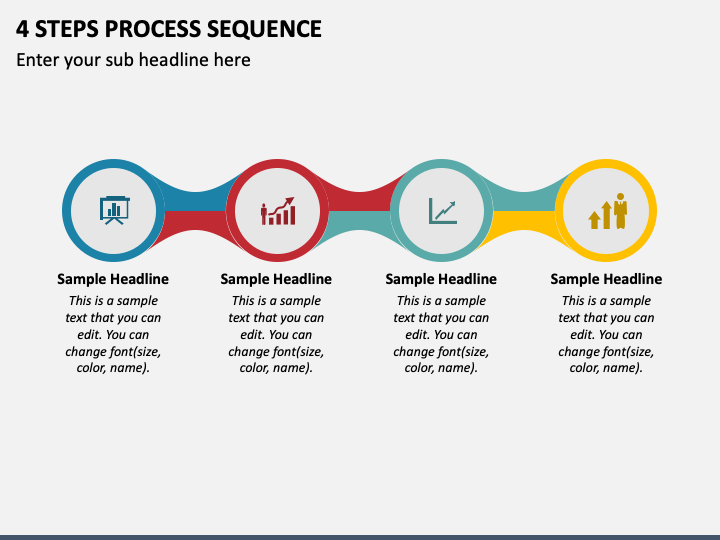 4 STEPS PROCESS SEQUENCE

Enter your sub headline here

Sample Headline

This is a sample text that you can edit. You can change font(size, color, name).

Sample Headline

This is a sample text that you can edit. You can change font(size, color, name).

Sample Headline

This is a sample text that you can edit. You can change font(size, color, name).

Sample Headline

This is a sample text that you can edit. You can change font(size, color, name).